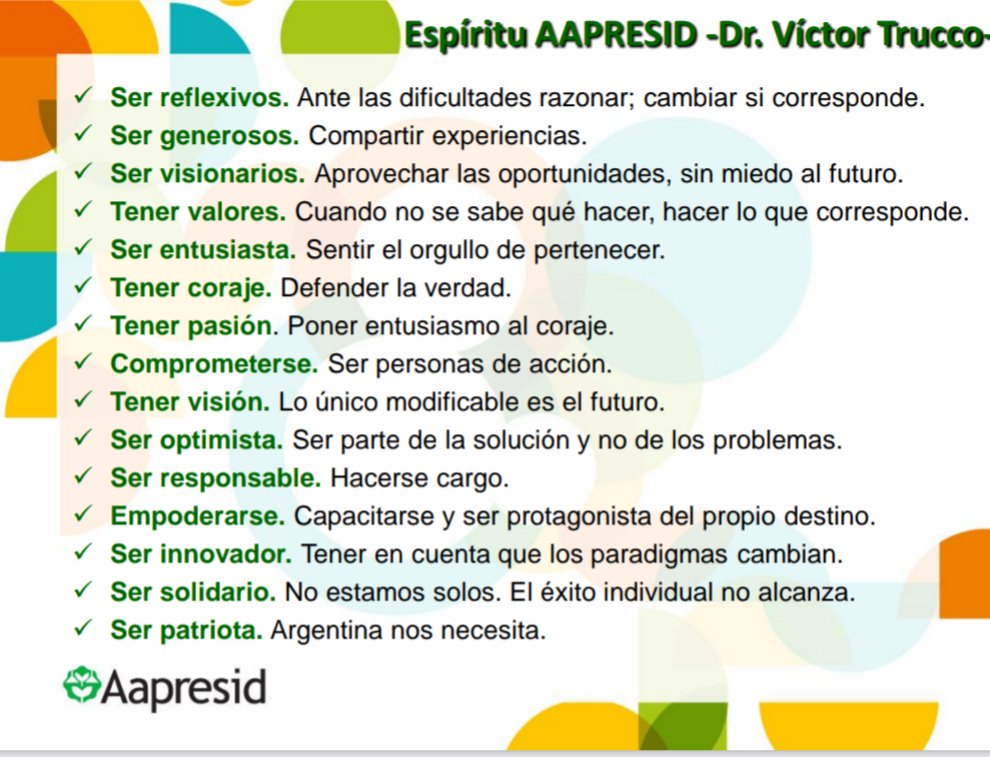 Espíritu AAPRESID -Dr. Víctor Trucco-

✓ Ser reflexivos. Ante las dificultades razonar; cambiar si corresponde.
✓ Ser generosos. Compartir experiencias.
✓ Ser visionarios. Aprovechar las oportunidades, sin miedo al futuro.
✓ Tener valores. Cuando no se sabe qué hacer, hacer lo que corresponde.
✓ Ser entusiasta. Sentir el orgullo de pertenecer.
✓ Tener coraje. Defender la verdad.
✓ Tener pasión. Poner entusiasmo al coraje.
✓ Comprometerse. Ser personas de acción.
✓ Tener visión. Lo único modificable es el futuro.
✓ Ser optimista. Ser parte de la solución y no de los problemas.
✓ Ser responsable. Hacerse cargo.
✓ Empoderarse. Capacitarse y ser protagonista del propio destino.
✓ Ser innovador. Tener en cuenta que los paradigmas cambian.
✓ Ser solidario. No estamos solos. El éxito individual no alcanza.
✓ Ser patriota. Argentina nos necesita.

Aapresid